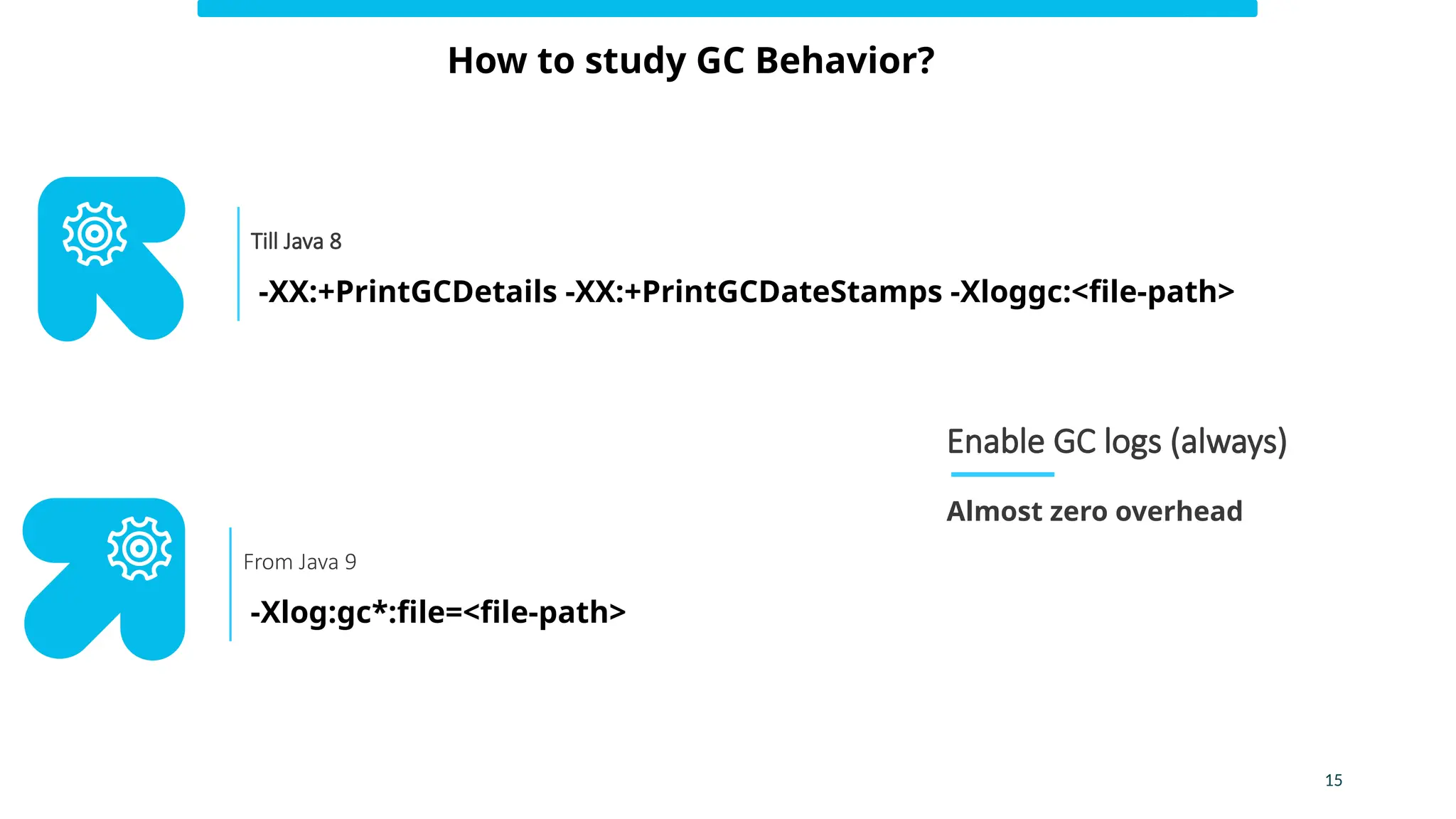 How to study GC Behavior?

Till Java 8

-XX:+PrintGCDetails -XX:+PrintGCDateStamps -Xloggc:<file-path>

Enable GC logs (always)

Almost zero overhead

From Java 9

-Xlog:gc*:file=<file-path>

15